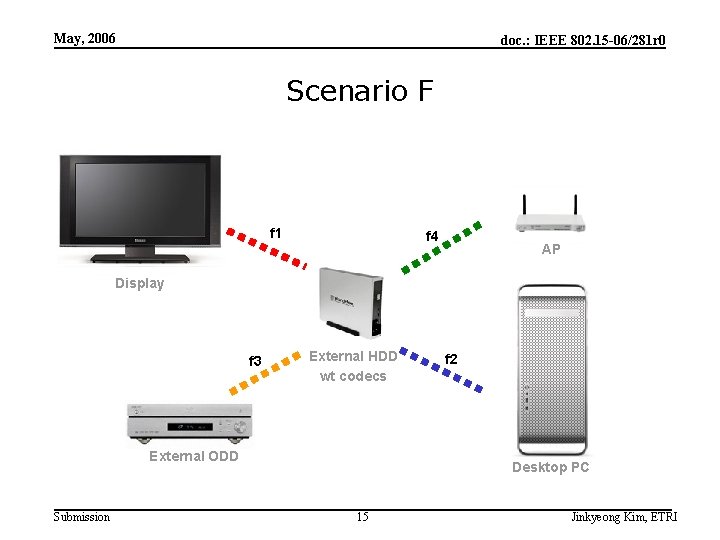 May, 2006

doc.: IEEE 802.15-06/281r0

Scenario F

f1

f4

AP

Display

External HDD wt codecs

f3

f2

External ODD

Desktop PC

Submission

15

Jinkyeong Kim, ETRI